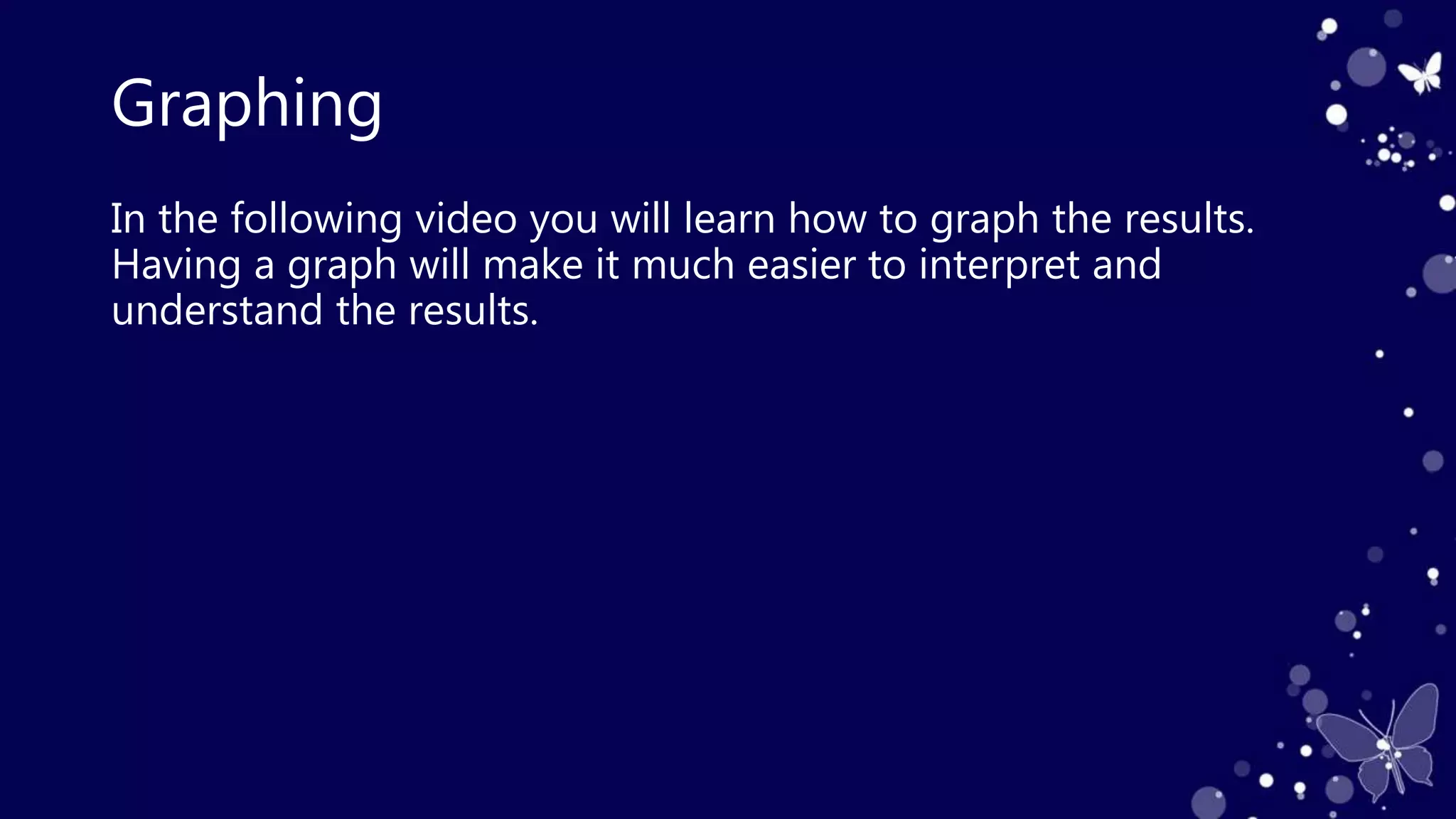 Graphing

In the following video you will learn how to graph the results. Having a graph will make it much easier to interpret and understand the results.